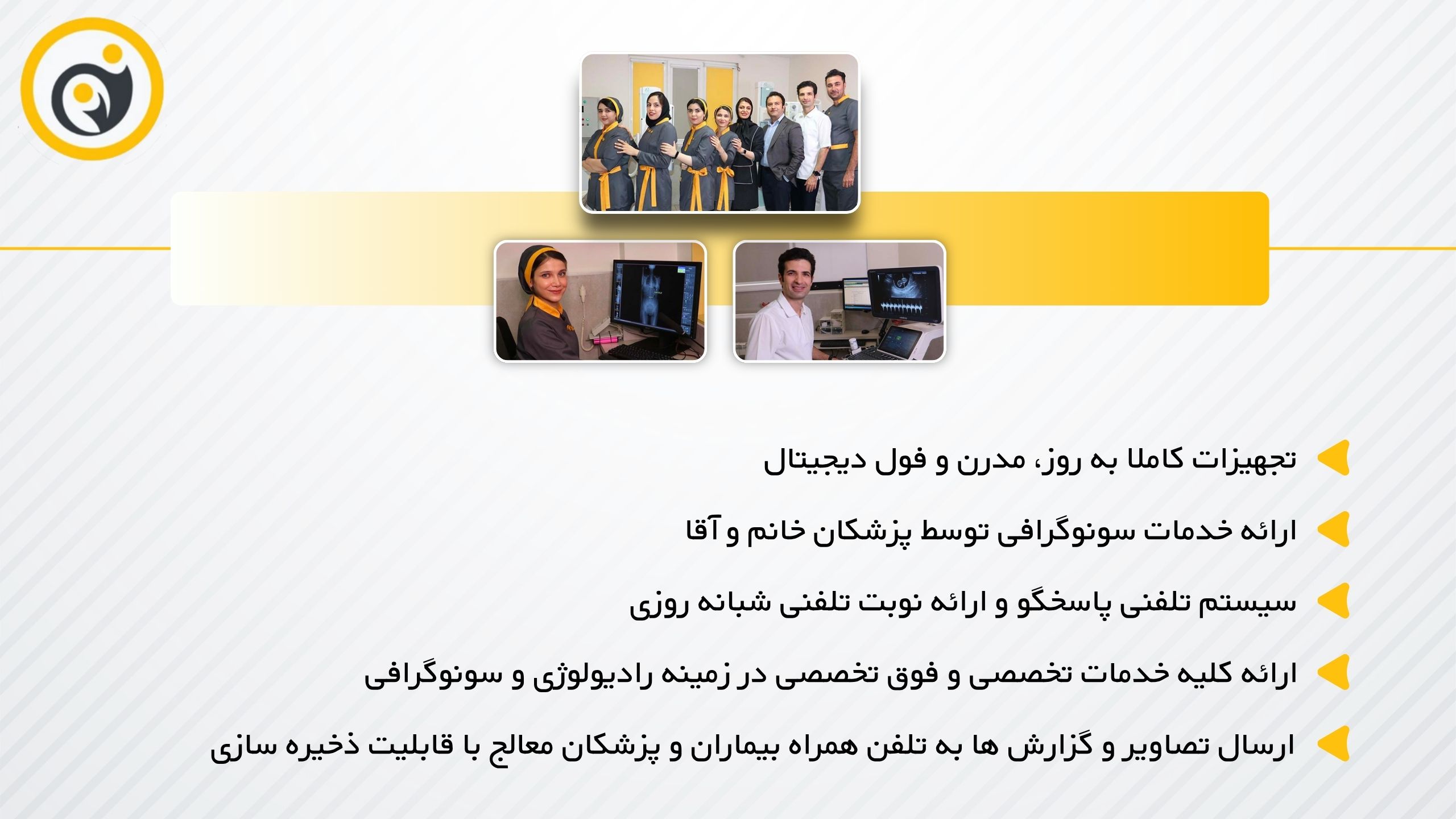 تجهیزات کاملا به روز، مدرن و فول دیجیتال

ارائه خدمات سونوگرافی توسط پزشکان خانم و آقا

سیستم تلفنی پاسخگو و ارائه نوبت تلفنی شبانه روزی

ارائه کلیه خدمات تخصصی و فوق تخصصی در زمینه رادیولوژی و سونوگرافی

ارسال تصاویر و گزارش ها به تلفن همراه بیماران و پزشکان معالج با قابلیت ذخیره سازی